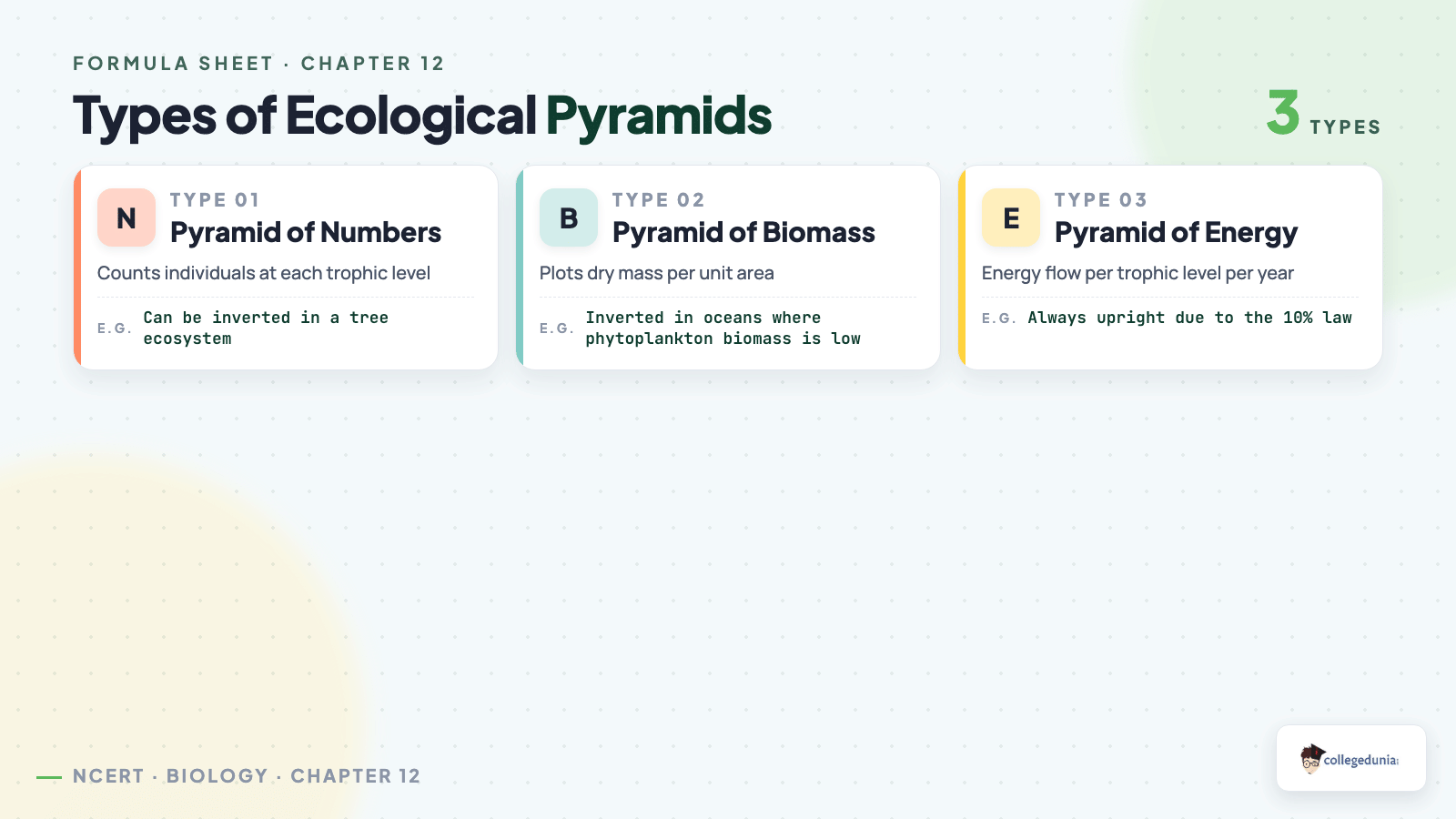 FORMULA SHEET · CHAPTER 12

Types of Ecological Pyramids

3 TYPES

N
TYPE 01
Pyramid of Numbers
Counts individuals at each trophic level
E.G. Can be inverted in a tree ecosystem

B
TYPE 02
Pyramid of Biomass
Plots dry mass per unit area
E.G. Inverted in oceans where phytoplankton biomass is low

E
TYPE 03
Pyramid of Energy
Energy flow per trophic level per year
E.G. Always upright due to the 10% law

NCERT · BIOLOGY · CHAPTER 12

collegedunia